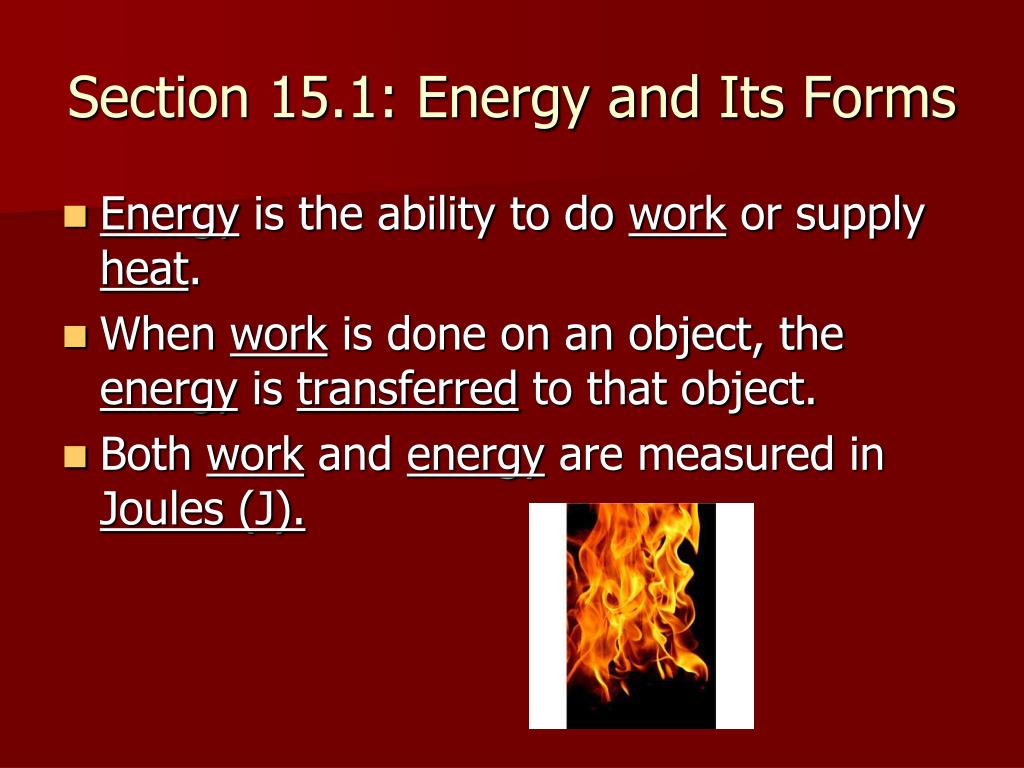 Section 15.1: Energy and Its Forms

Energy is the ability to do work or supply heat.

When work is done on an object, the energy is transferred to that object.

Both work and energy are measured in Joules (J).